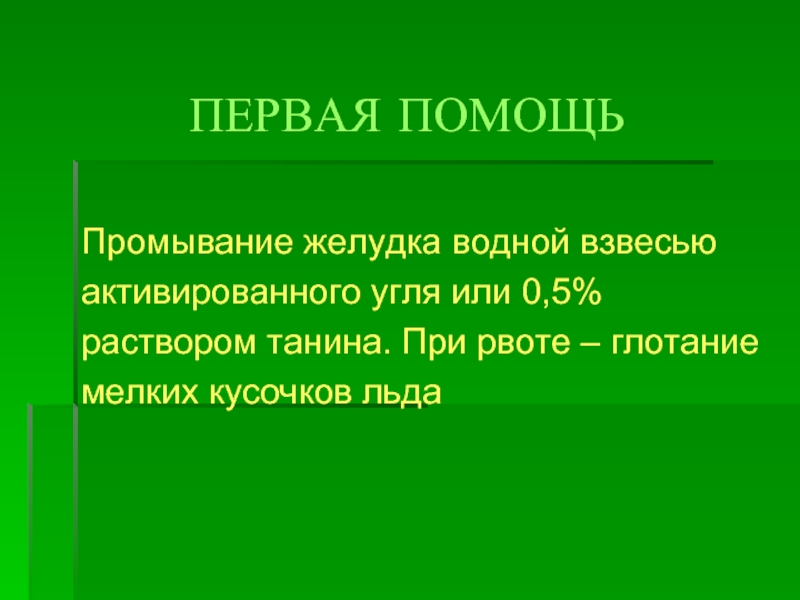 ПЕРВАЯ ПОМОЩЬ

Промывание желудка водной взвесью активированного угля или 0,5% раствором танина. При рвоте – глотание мелких кусочков льда